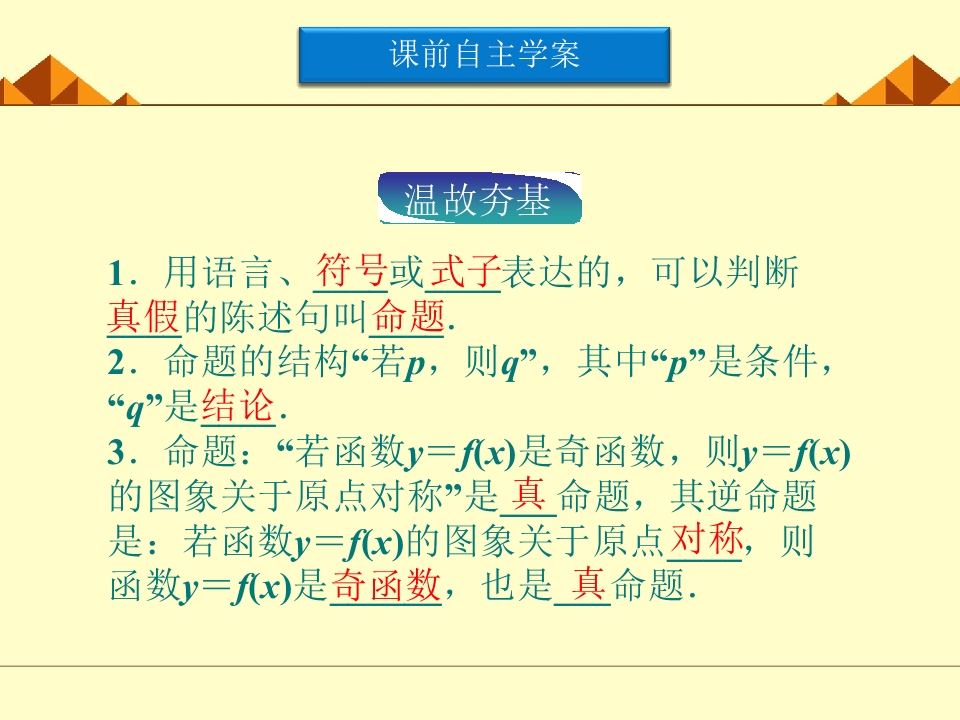 课前自主学案

温故夯基

1．用语言、符号或式子表达的，可以判断真假的陈述句叫命题．
2．命题的结构“若$p$，则$q$”，其中“$p$”是条件，“$q$”是结论．
3．命题：“若函数$y=f(x)$是奇函数，则$y=f(x)$的图象关于原点对称”是真命题，其逆命题是：若函数$y=f(x)$的图象关于原点对称，则函数$y=f(x)$是奇函数，也是真命题．